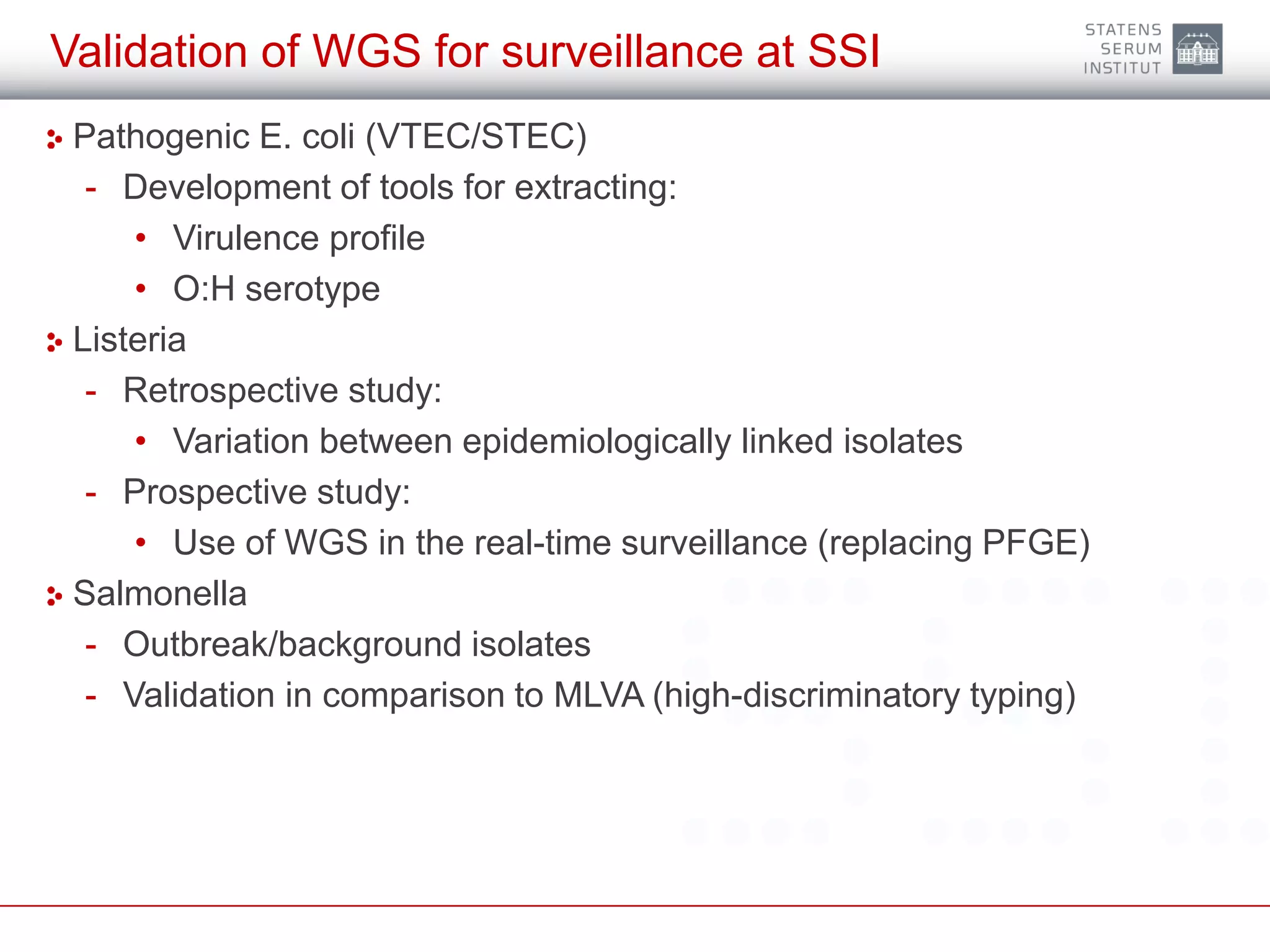 Validation of WGS for surveillance at SSI

STATENS SERUM INSTITUT

Pathogenic E. coli (VTEC/STEC)
- Development of tools for extracting:
  • Virulence profile
  • O:H serotype

Listeria
- Retrospective study:
  • Variation between epidemiologically linked isolates
- Prospective study:
  • Use of WGS in the real-time surveillance (replacing PFGE)

Salmonella
- Outbreak/background isolates
- Validation in comparison to MLVA (high-discriminatory typing)